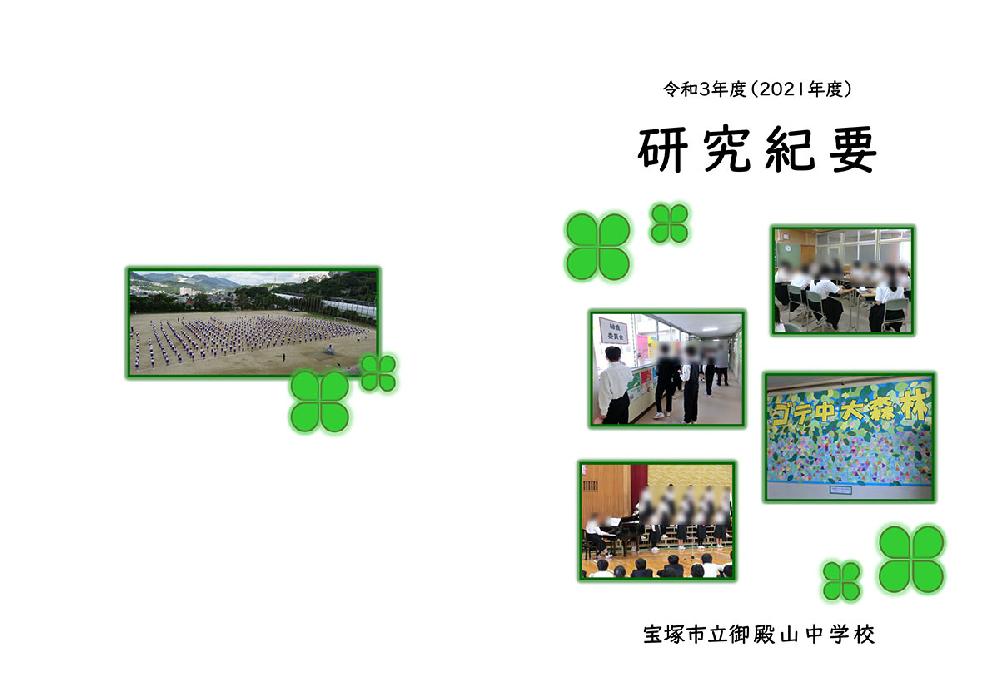 令和3年度（2021年度）

研究紀要

ゴテ中大森林

宝塚市立御殿山中学校